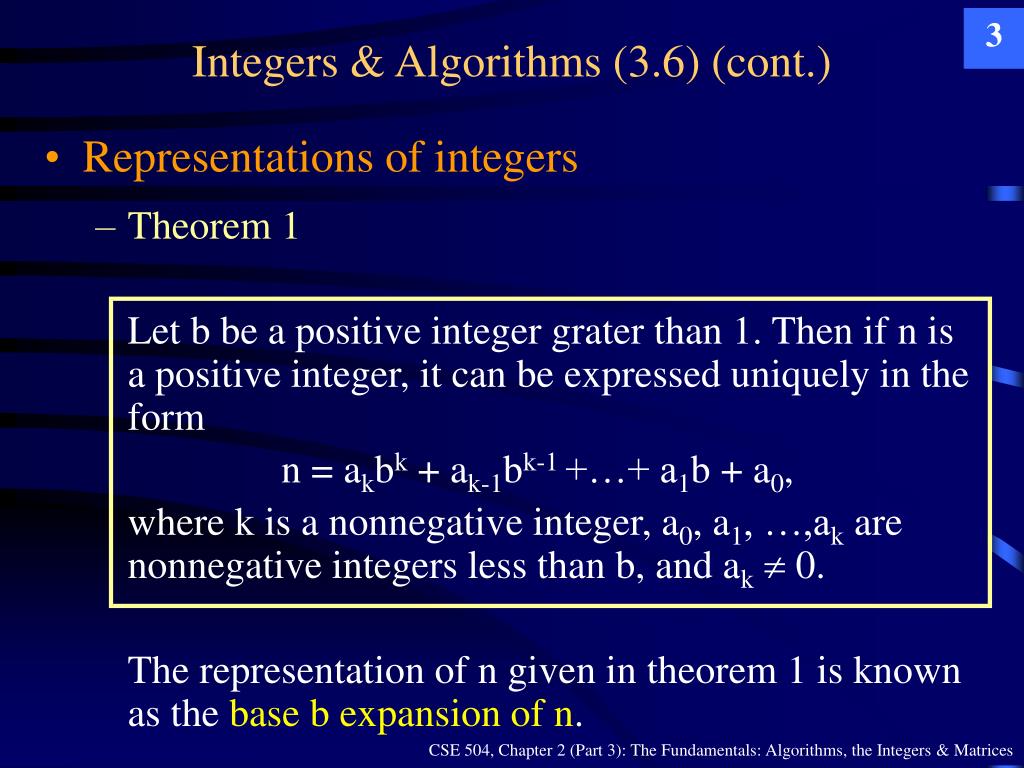 3

Integers & Algorithms (3.6) (cont.)

• Representations of integers

– Theorem 1

Let b be a positive integer grater than 1. Then if n is a positive integer, it can be expressed uniquely in the form

$n = a_k b^k + a_{k-1} b^{k-1} + \ldots + a_1 b + a_0$,

where k is a nonnegative integer, $a_0$, $a_1$, …,$a_k$ are nonnegative integers less than b, and $a_k \neq 0$.

The representation of n given in theorem 1 is known as the base b expansion of n.

CSE 504, Chapter 2 (Part 3): The Fundamentals: Algorithms, the Integers & Matrices